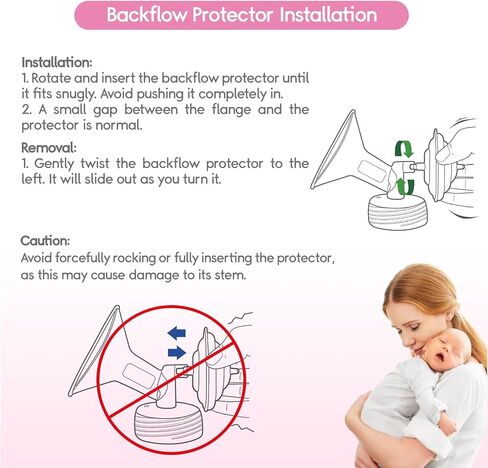 Backflow Protector Installation

Installation:
1. Rotate and insert the backflow protector until it fits snugly. Avoid pushing it completely in.
2. A small gap between the flange and the protector is normal.

Removal:
1. Gently twist the backflow protector to the left. It will slide out as you turn it.

Caution:
Avoid forcefully rocking or fully inserting the protector, as this may cause damage to its stem.